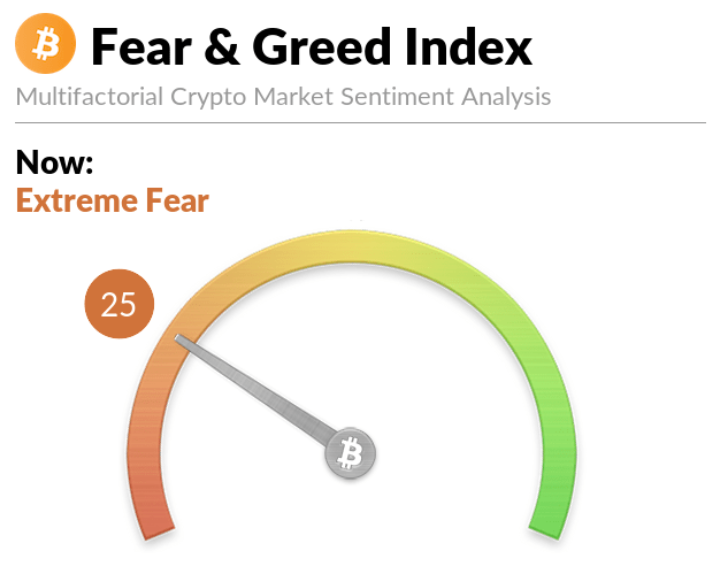 Fear & Greed Index
Multifactorial Crypto Market Sentiment Analysis

Now:
Extreme Fear

25